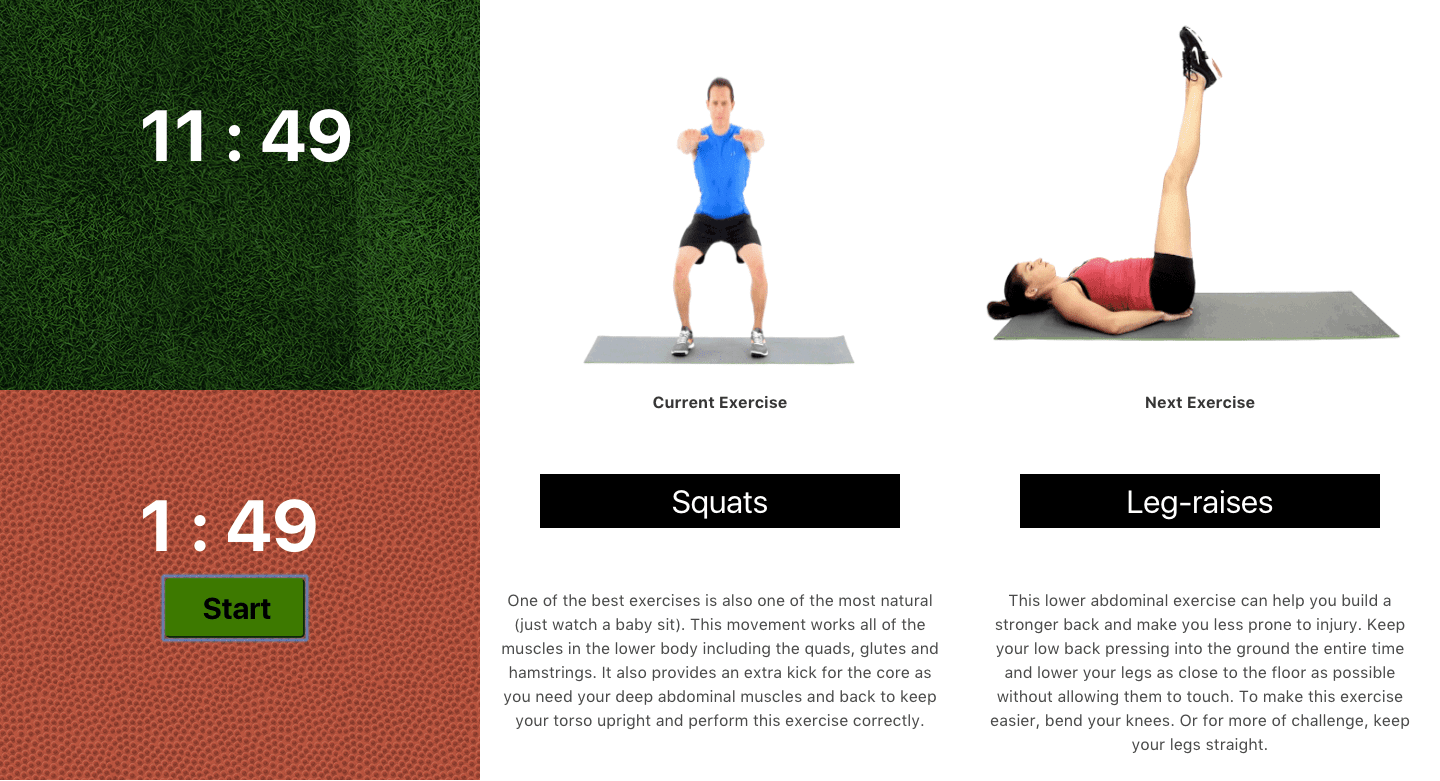 11 : 49

1 : 49

Start

Current Exercise

Squats

One of the best exercises is also one of the most natural (just watch a baby sit). This movement works all of the muscles in the lower body including the quads, glutes and hamstrings. It also provides an extra kick for the core as you need your deep abdominal muscles and back to keep your torso upright and perform this exercise correctly.

Next Exercise

Leg-raises

This lower abdominal exercise can help you build a stronger back and make you less prone to injury. Keep your low back pressing into the ground the entire time and lower your legs as close to the floor as possible without allowing them to touch. To make this exercise easier, bend your knees. Or for more of challenge, keep your legs straight.